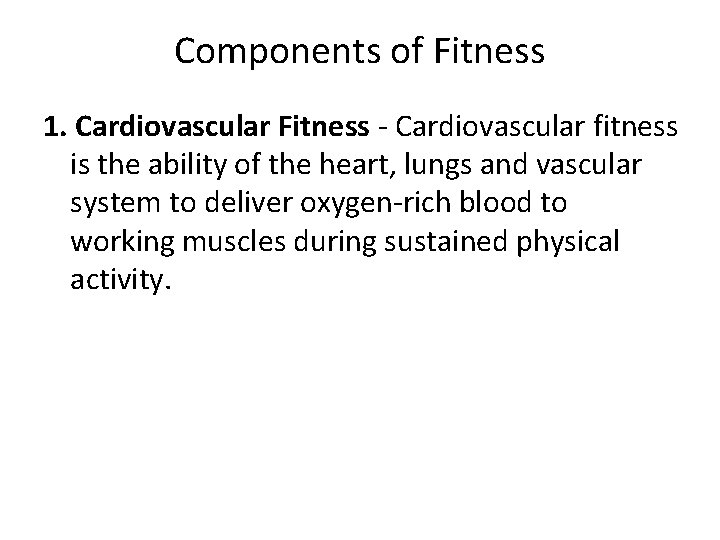 Components of Fitness

1. Cardiovascular Fitness - Cardiovascular fitness is the ability of the heart, lungs and vascular system to deliver oxygen-rich blood to working muscles during sustained physical activity.